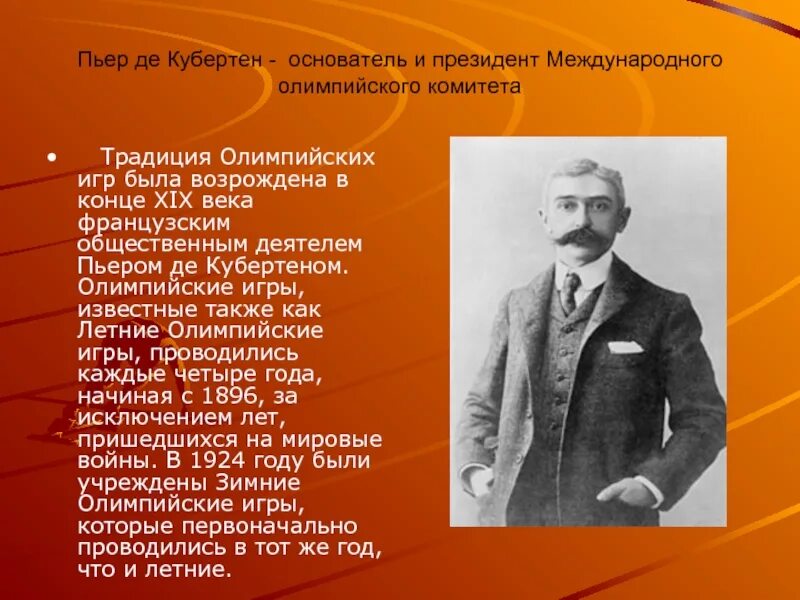 Пьер де Кубертен - основатель и президент Международного олимпийского комитета

• Традиция Олимпийских игр была возрождена в конце XIX века французским общественным деятелем Пьером де Кубертеном. Олимпийские игры, известные также как Летние Олимпийские игры, проводились каждые четыре года, начиная с 1896, за исключением лет, пришедшихся на мировые войны. В 1924 году были учреждены Зимние Олимпийские игры, которые первоначально проводились в тот же год, что и летние.